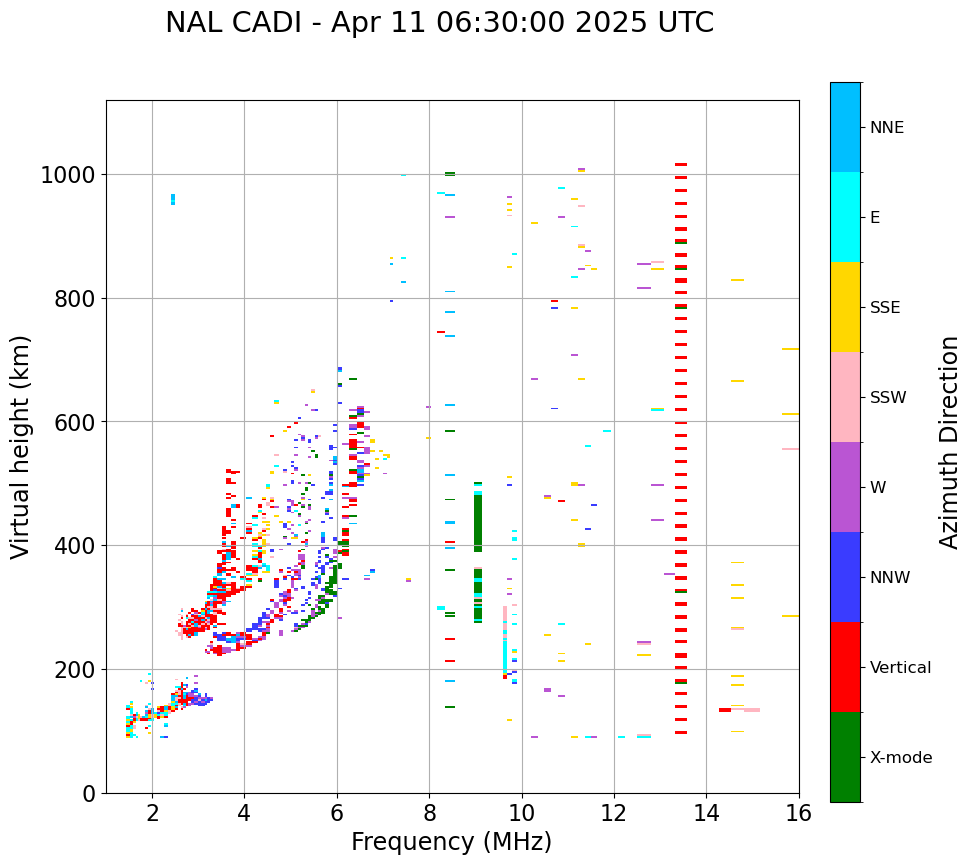 NAL CADI - Apr 11 06:30:00 2025 UTC

Virtual height (km)

1000
800
600
400
200
0

2
4
6
8
10
12
14
16

Frequency (MHz)

NNE
E
SSE
SSW
W
NNW
Vertical
X-mode

Azimuth Direction